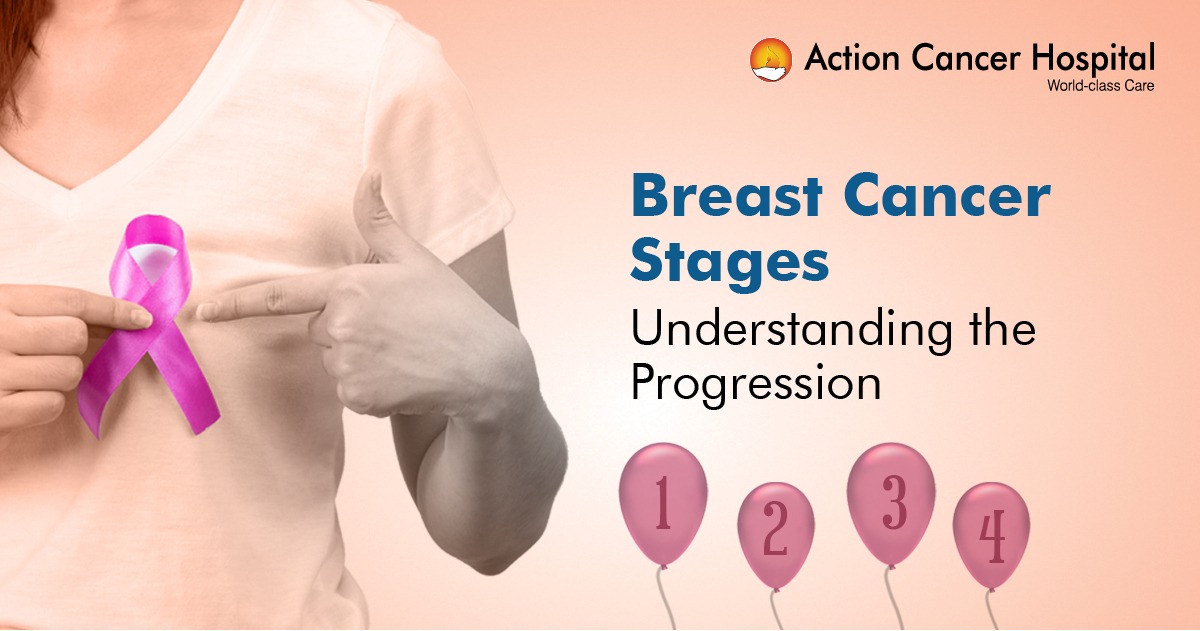 Action Cancer Hospital
World-class Care

Breast Cancer Stages
Understanding the Progression

1
2
3
4